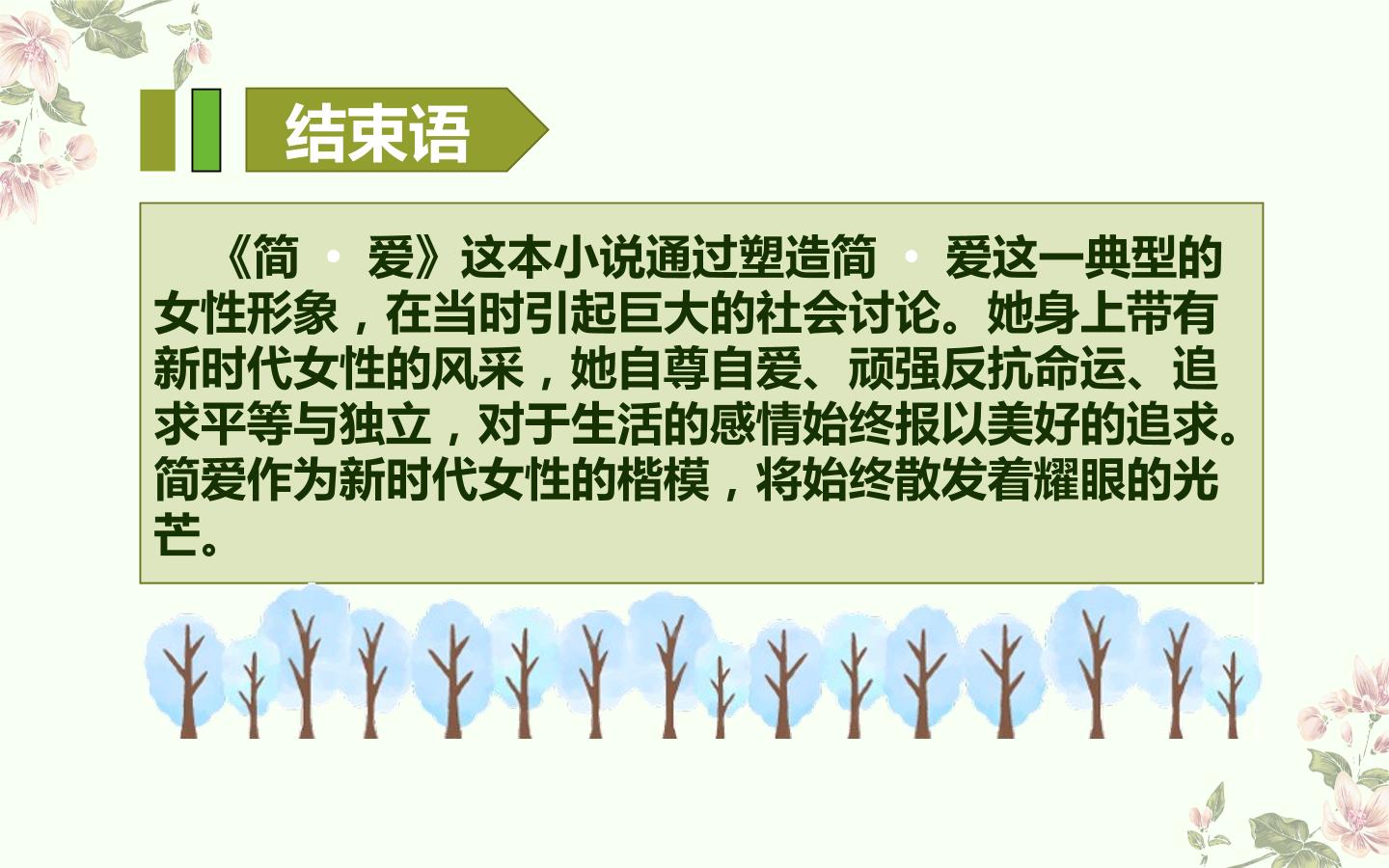 结束语

《简 · 爱》这本小说通过塑造简 · 爱这一典型的女性形象，在当时引起巨大的社会讨论。她身上带有新时代女性的风采，她自尊自爱、顽强反抗命运、追求平等与独立，对于生活的感情始终报以美好的追求。简爱作为新时代女性的楷模，将始终散发着耀眼的光芒。